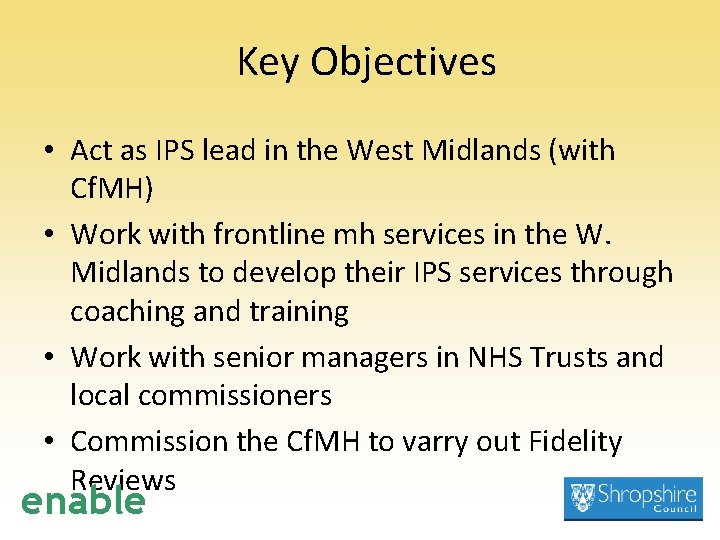 Key Objectives

• Act as IPS lead in the West Midlands (with CfMH)
• Work with frontline mh services in the W. Midlands to develop their IPS services through coaching and training
• Work with senior managers in NHS Trusts and local commissioners
• Commission the CfMH to varry out Fidelity Reviews

enable

Shropshire Council